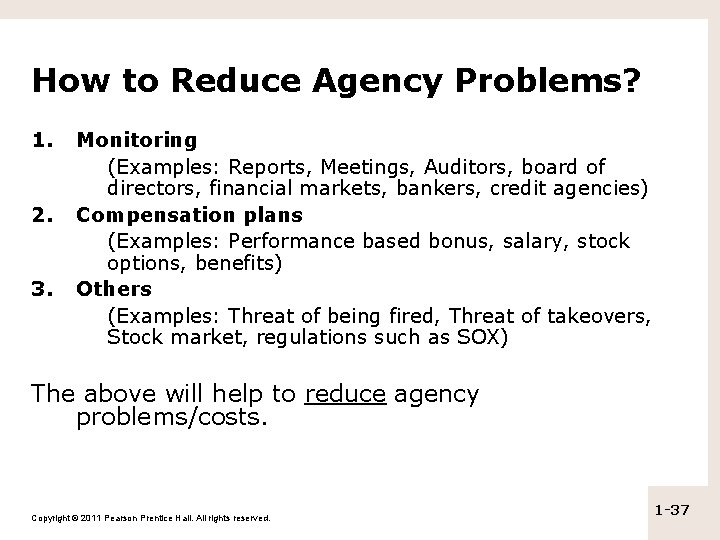 How to Reduce Agency Problems?

1. Monitoring
(Examples: Reports, Meetings, Auditors, board of directors, financial markets, bankers, credit agencies)

2. Compensation plans
(Examples: Performance based bonus, salary, stock options, benefits)

3. Others
(Examples: Threat of being fired, Threat of takeovers, Stock market, regulations such as SOX)

The above will help to reduce agency problems/costs.

Copyright © 2011 Pearson Prentice Hall. All rights reserved.

1-37